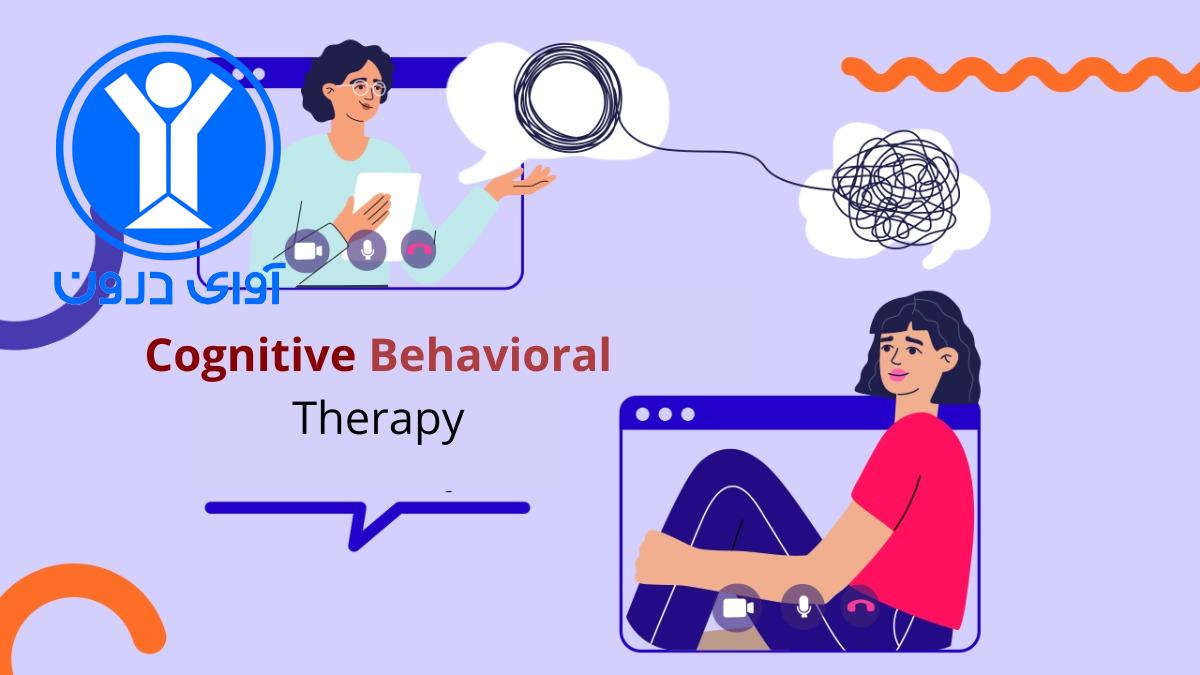 آوای درون

Cognitive Behavioral
Therapy